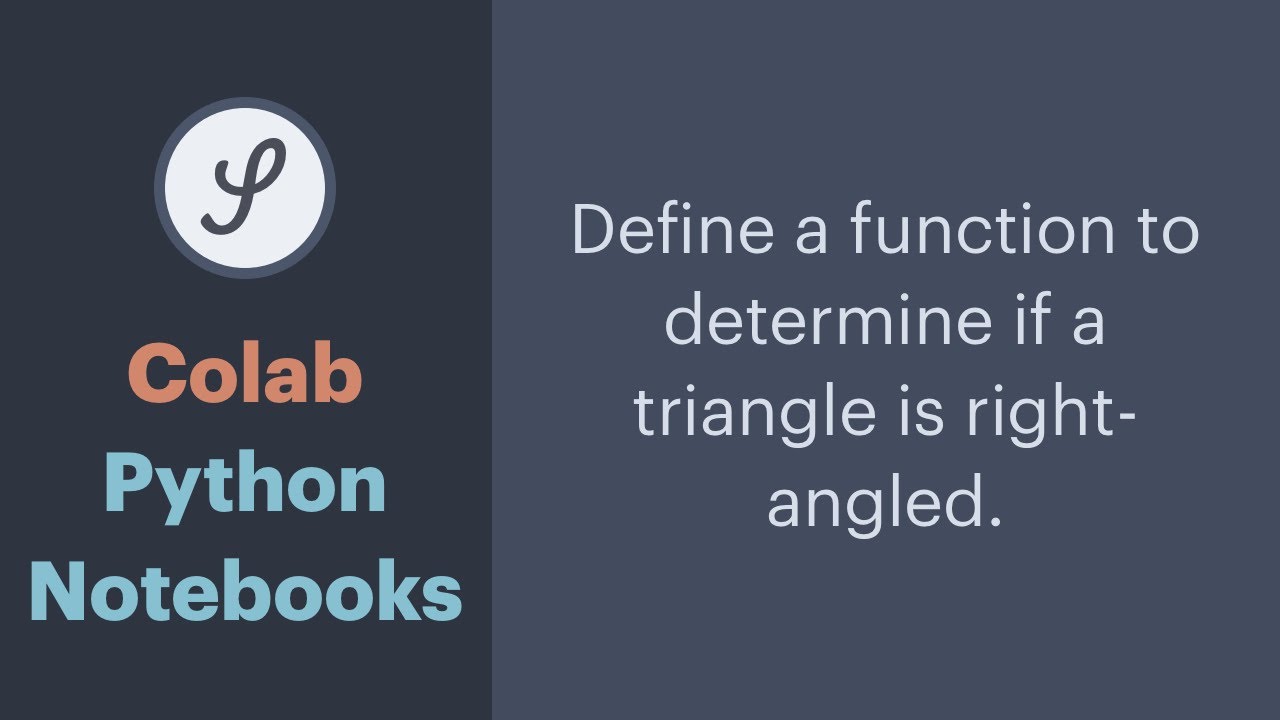 Colab
Python
Notebooks

Define a function to determine if a triangle is right-angled.